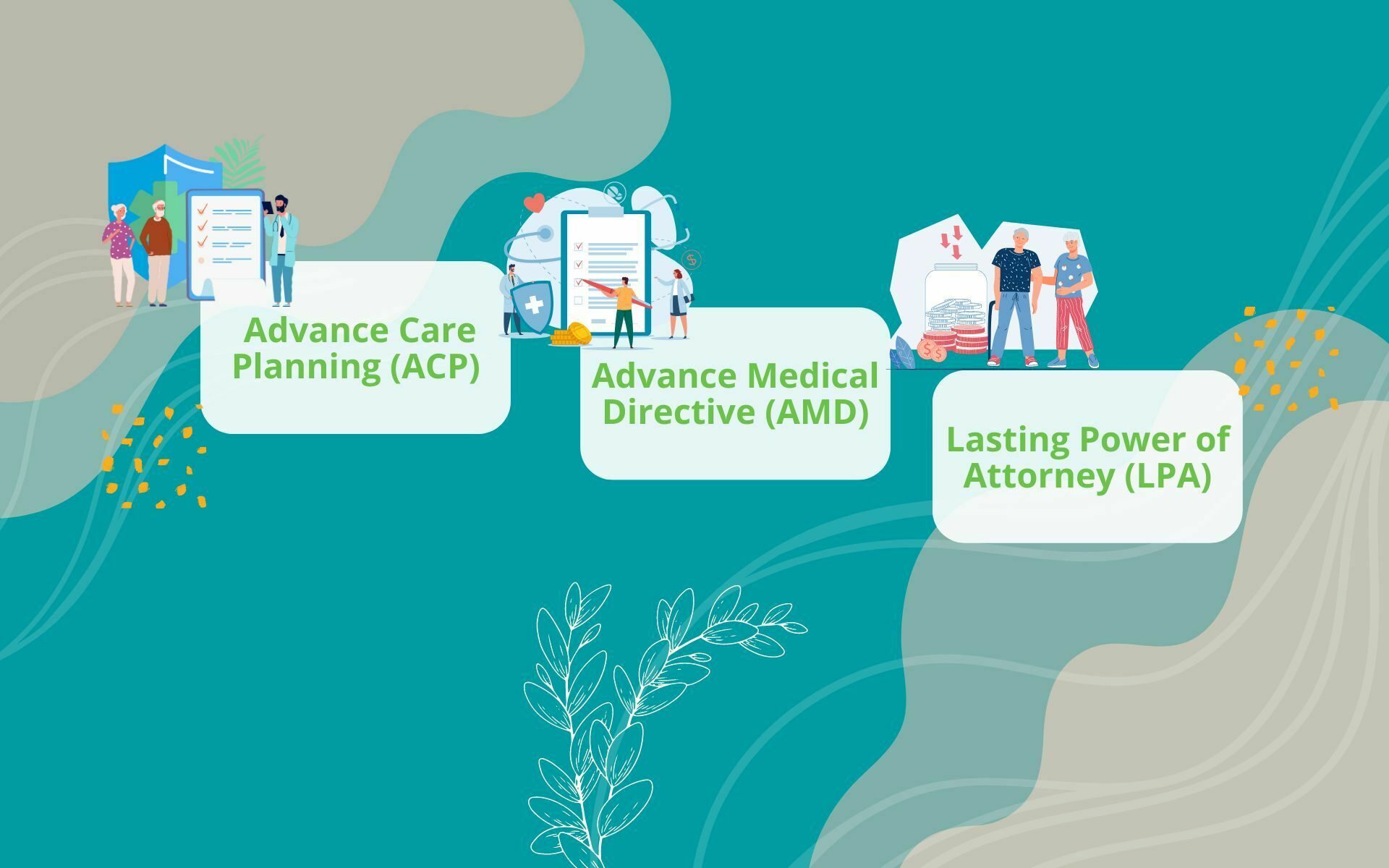 Advance Care Planning (ACP)

Advance Medical Directive (AMD)

Lasting Power of Attorney (LPA)